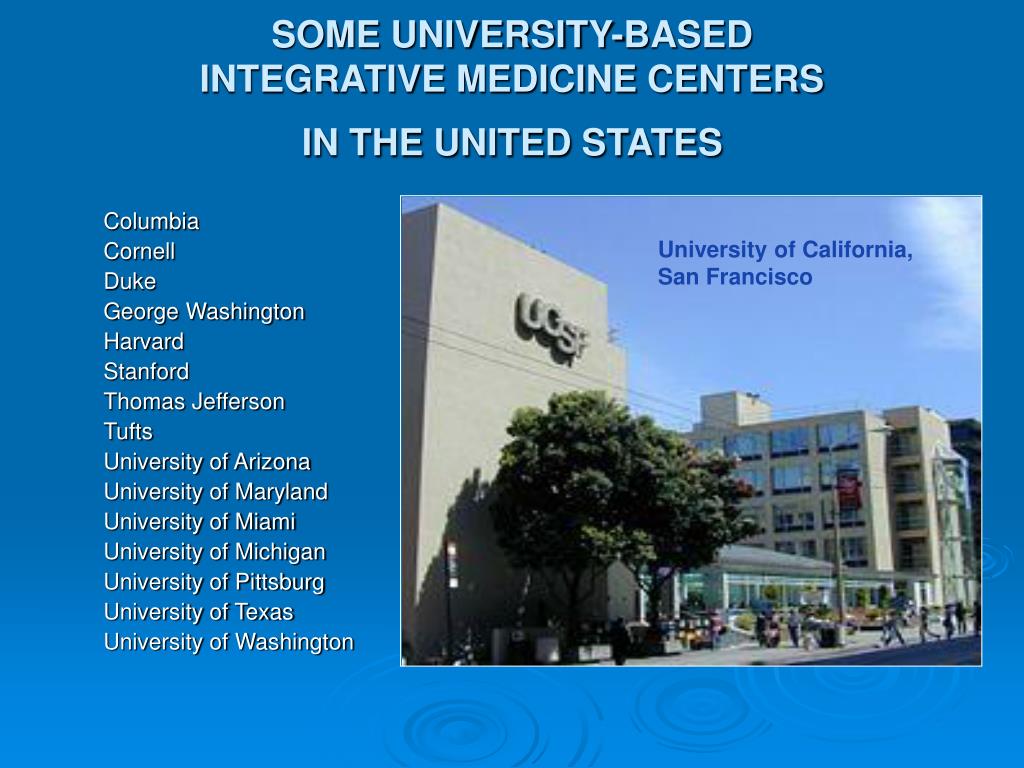 SOME UNIVERSITY-BASED INTEGRATIVE MEDICINE CENTERS

IN THE UNITED STATES

Columbia
Cornell
Duke
George Washington
Harvard
Stanford
Thomas Jefferson
Tufts
University of Arizona
University of Maryland
University of Miami
University of Michigan
University of Pittsburg
University of Texas
University of Washington

University of California, San Francisco

UCSF